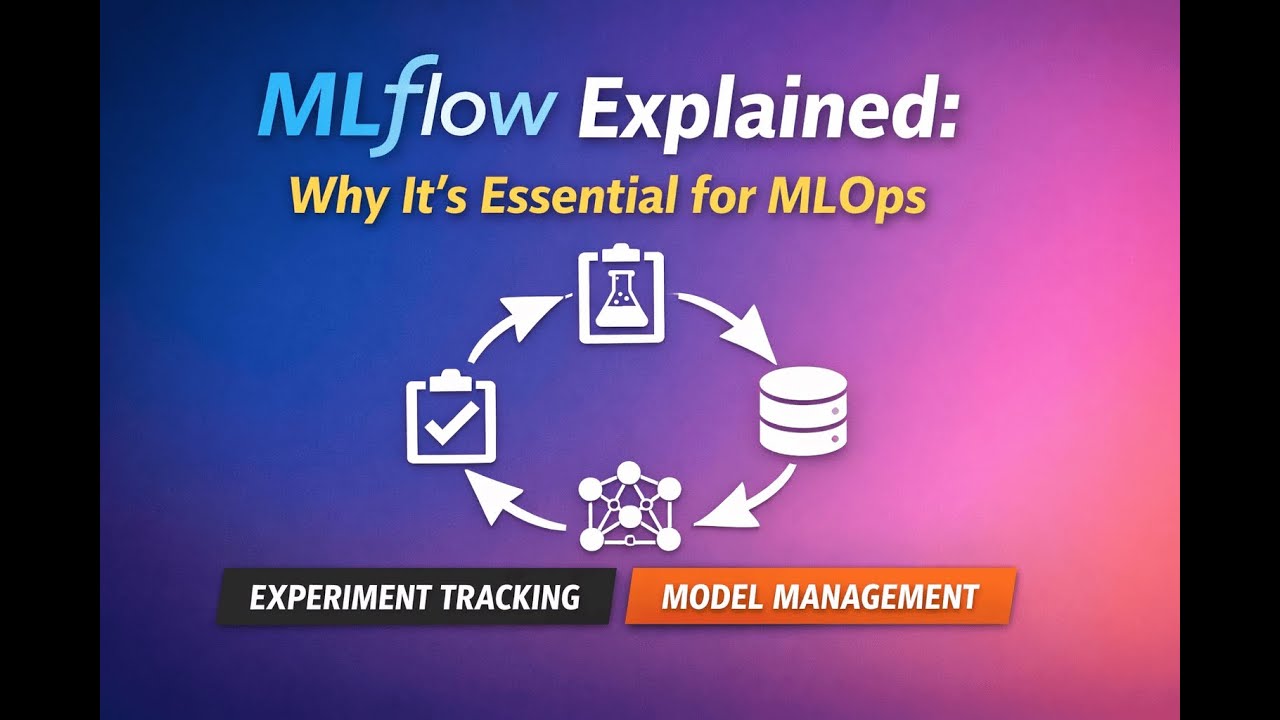 MLflow Explained:
Why It's Essential for MLOps

EXPERIMENT TRACKING
MODEL MANAGEMENT